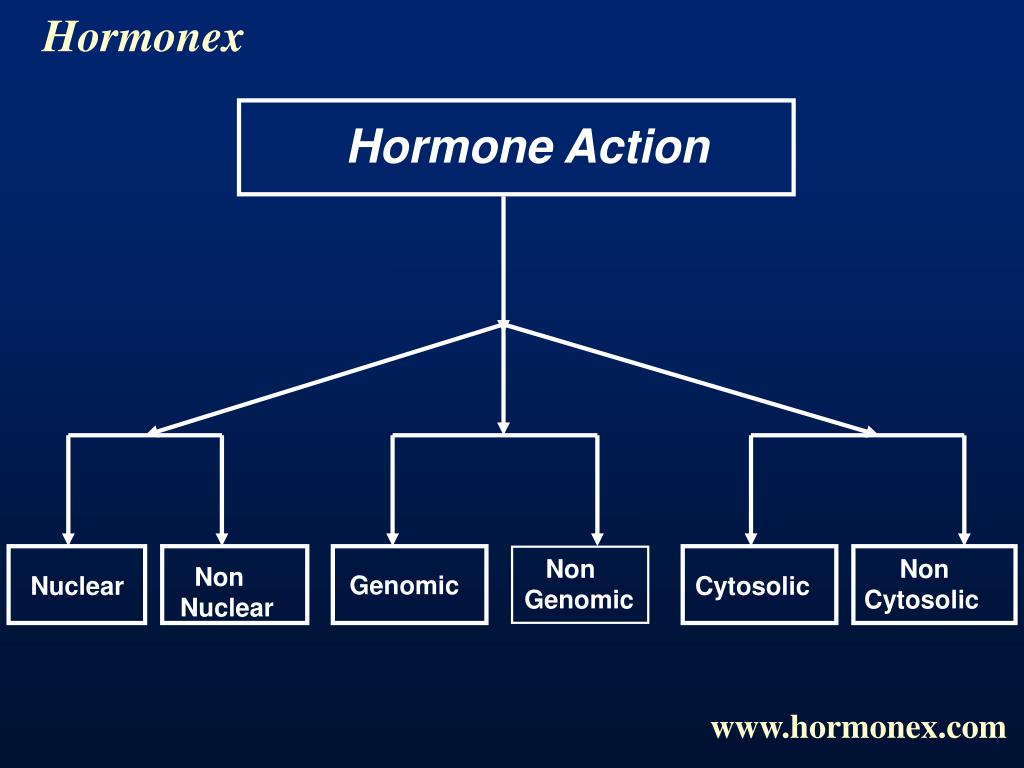 Hormonex

Hormone Action

Nuclear

Non Nuclear

Genomic

Non Genomic

Cytosolic

Non Cytosolic

www.hormonex.com